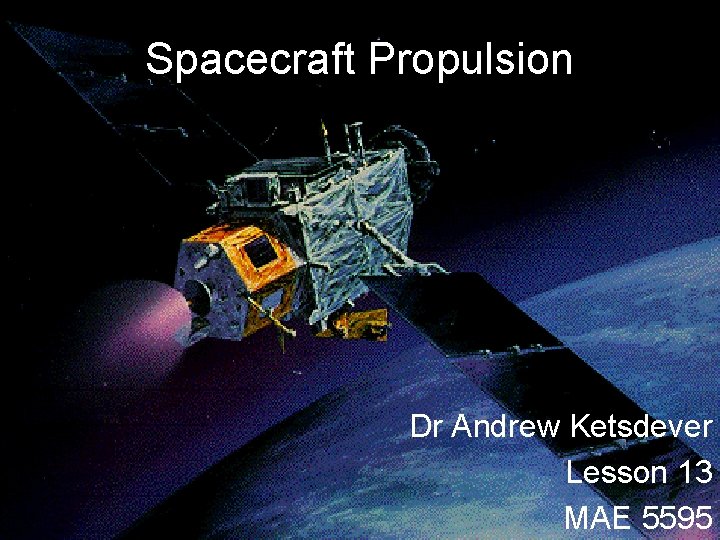 Spacecraft Propulsion

Dr Andrew Ketsdever
Lesson 13
MAE 5595